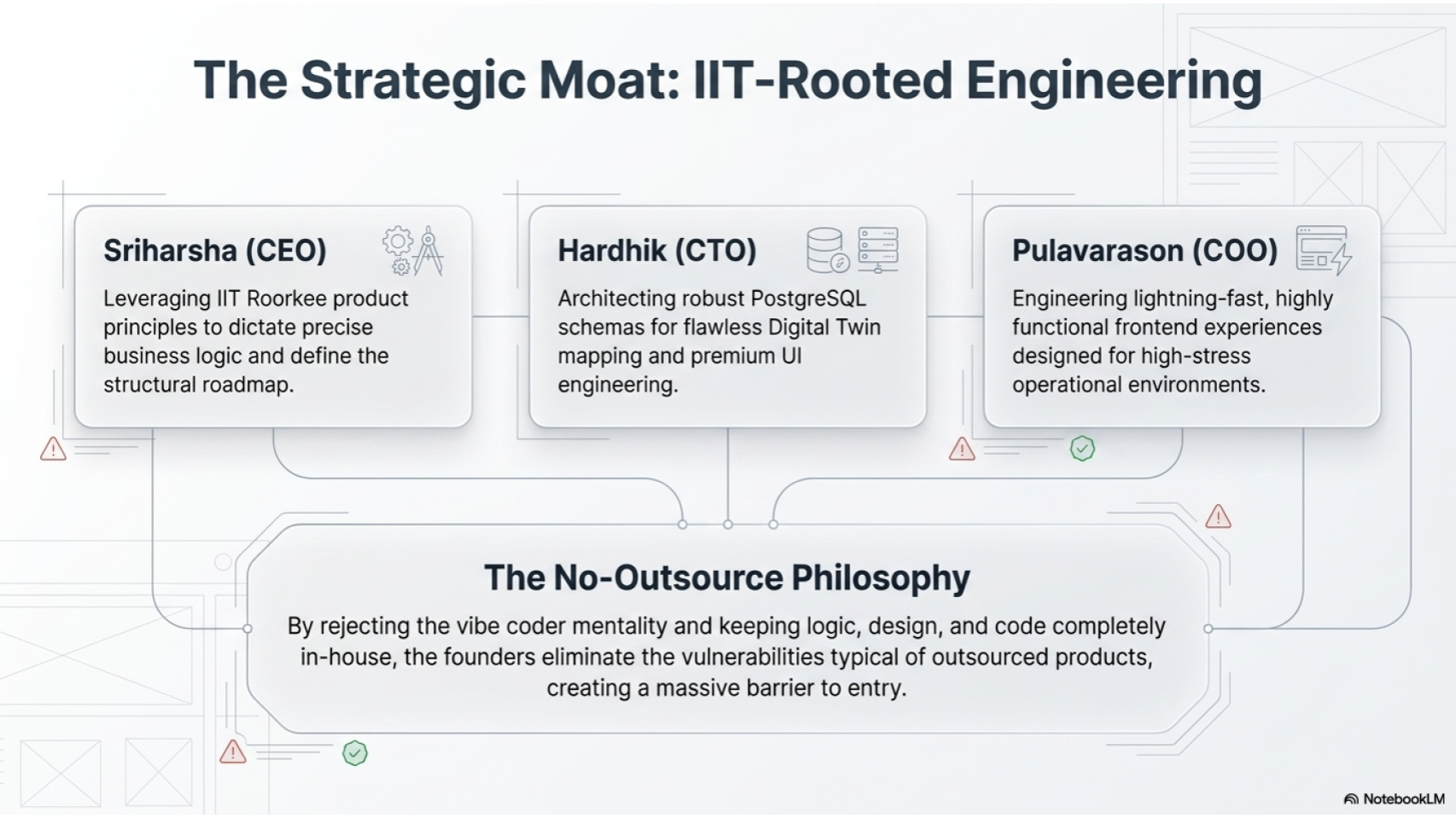 The Strategic Moat: IIT-Rooted Engineering

Sriharsha (CEO)

Leveraging IIT Roorkee product principles to dictate precise business logic and define the structural roadmap.

Hardhik (CTO)

Architecting robust PostgreSQL schemas for flawless Digital Twin mapping and premium UI engineering.

Pulavarason (COO)

Engineering lightning-fast, highly functional frontend experiences designed for high-stress operational environments.

The No-Outsource Philosophy

By rejecting the vibe coder mentality and keeping logic, design, and code completely in-house, the founders eliminate the vulnerabilities typical of outsourced products, creating a massive barrier to entry.

NotebookLM